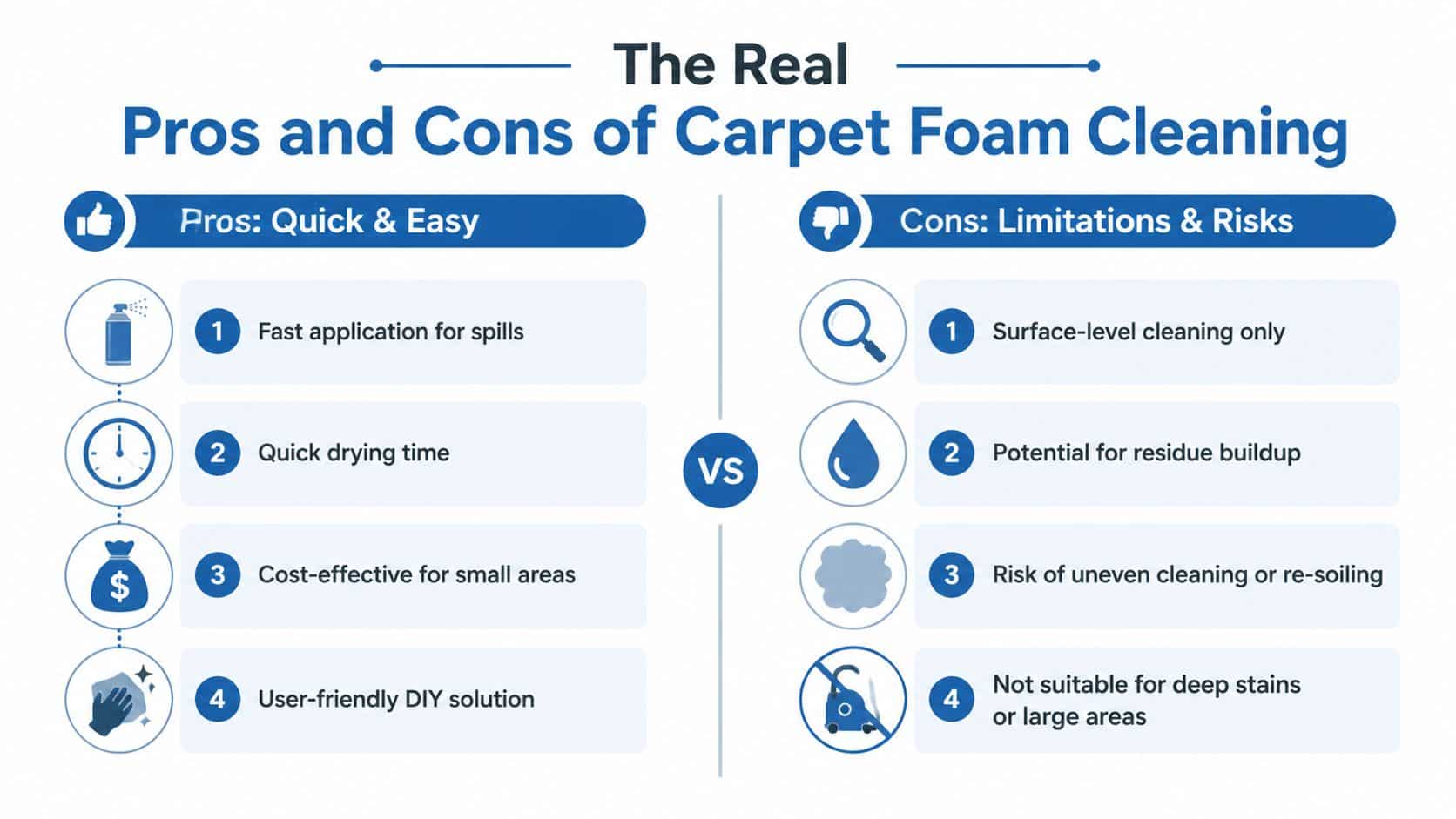 The Real
Pros and Cons of Carpet Foam Cleaning

Pros: Quick & Easy

1 Fast application for spills

2 Quick drying time

3 Cost-effective for small areas

4 User-friendly DIY solution

VS

Cons: Limitations & Risks

1 Surface-level cleaning only

2 Potential for residue buildup

3 Risk of uneven cleaning or re-soiling

4 Not suitable for deep stains or large areas